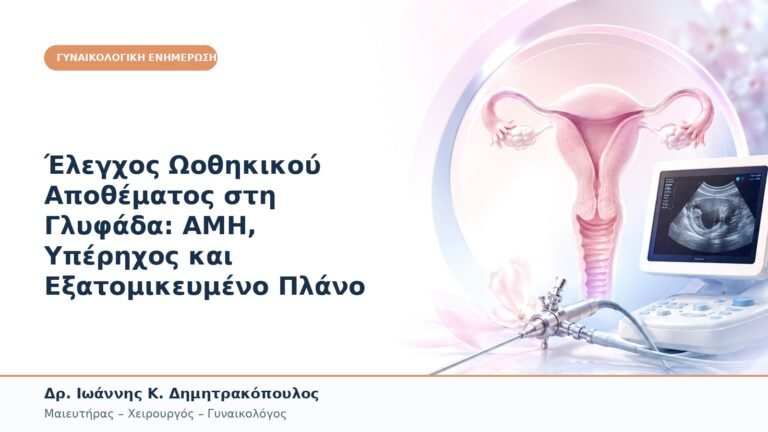 ΓΥΝΑΙΚΟΛΟΓΙΚΗ ΕΝΗΜΕΡΩΣΗ

Έλεγχος Ωοθηκικού Αποθέματος στη Γλυφάδα: AMH, Υπέρηχος και Εξατομικευμένο Πλάνο

Δρ. Ιωάννης Κ. Δημητρακόπουλος
Μαιευτήρας – Χειρουργός – Γυναικολόγος